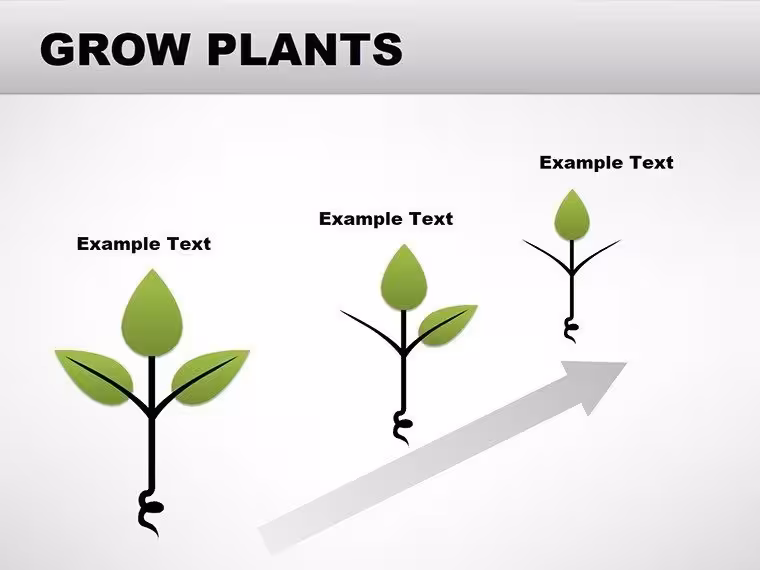 GROW PLANTS

Example Text

Example Text

Example Text